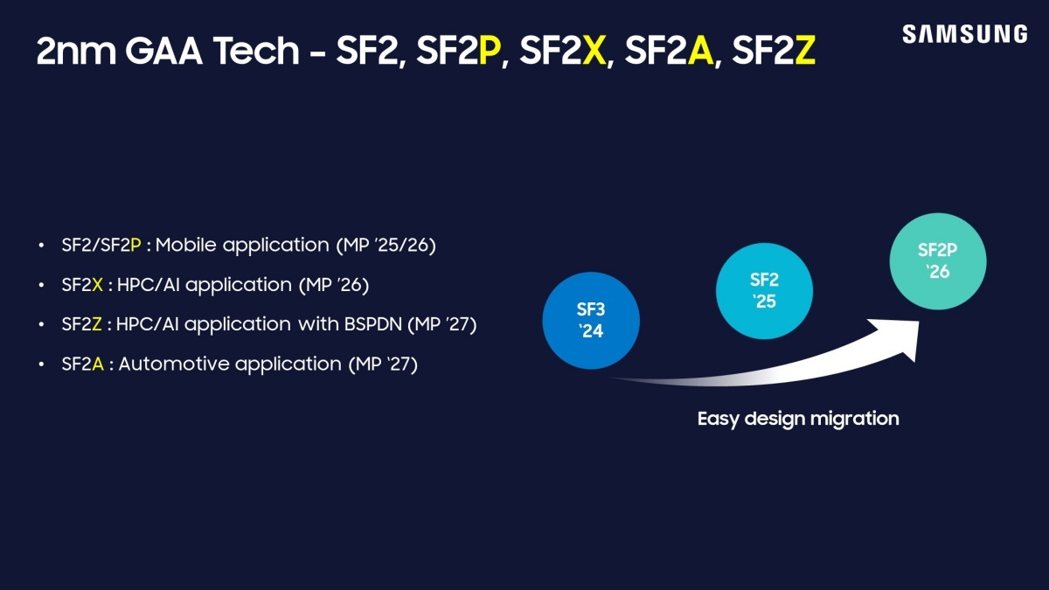 2nm GAA Tech - SF2, SF2P, SF2X, SF2A, SF2Z

SAMSUNG

• SF2/SF2P : Mobile application (MP '25/26)
• SF2X : HPC/AI application (MP '26)
• SF2Z : HPC/AI application with BSPDN (MP '27)
• SF2A : Automotive application (MP '27)

SF3 '24

SF2 '25

SF2P '26

Easy design migration